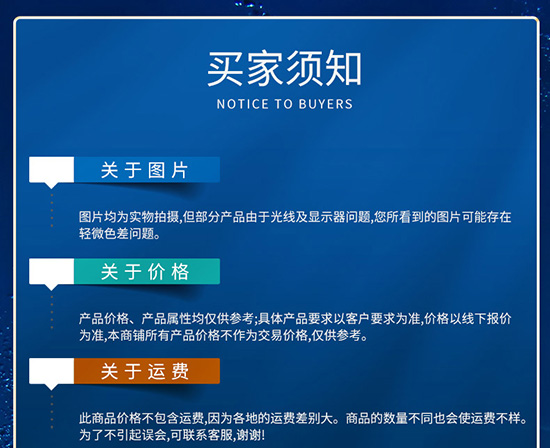 买家须知
NOTICE TO BUYERS

关于图片

图片均为实物拍摄,但部分产品由于光线及显示器问题,您所看到的图片可能存在轻微色差问题。

关于价格

产品价格、产品属性均仅供参考;具体产品要求以客户要求为准,价格以线下报价为准,本商铺所有产品价格不作为交易价格,仅供参考。

关于运费

此商品价格不包含运费,因为各地的运费差别大。商品的数量不同也会使运费不样。为了不引起误会,可联系客服,谢谢!